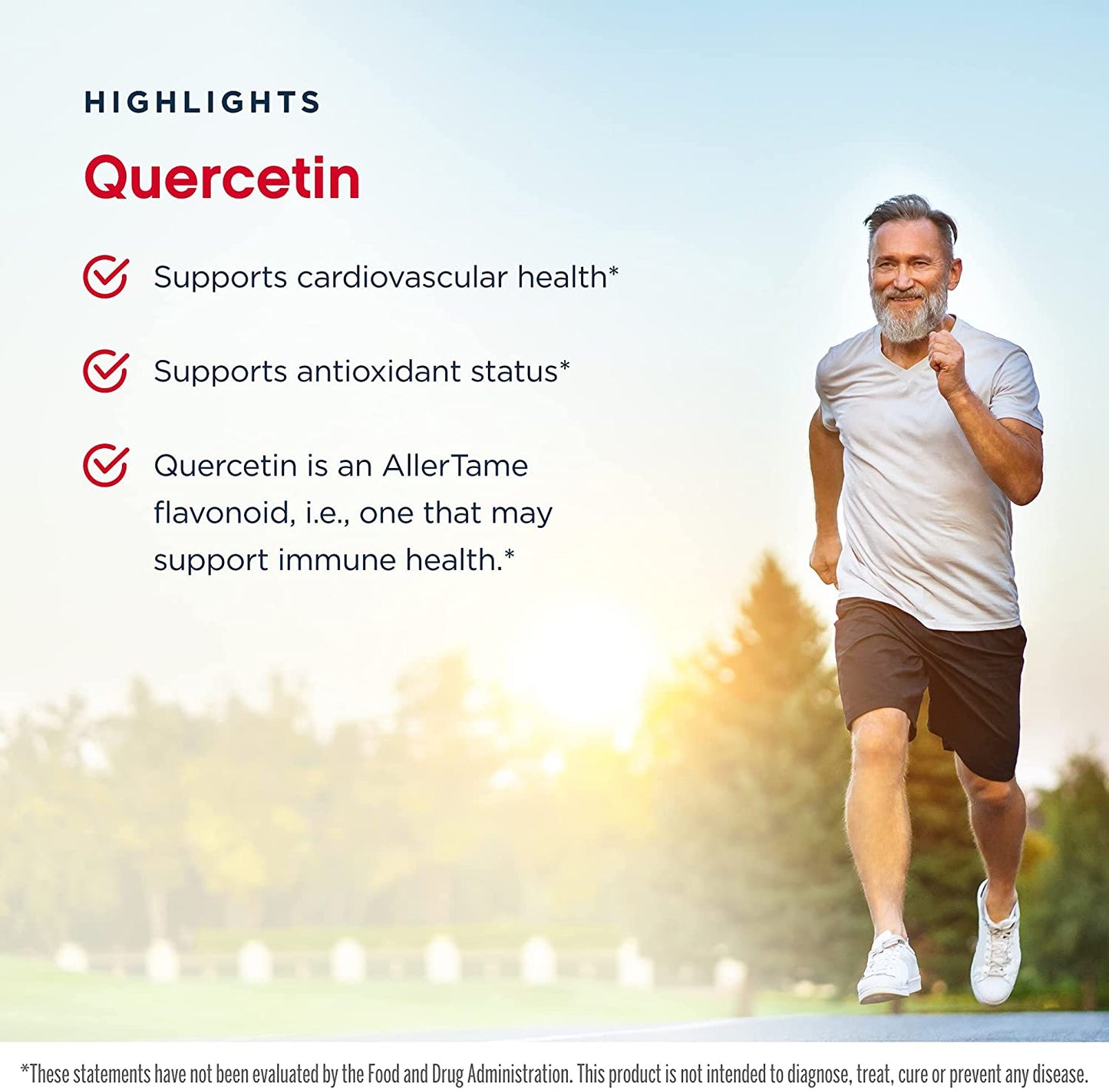 HIGHLIGHTS

Quercetin

Supports cardiovascular health*

Supports antioxidant status*

Quercetin is an AllerTame flavonoid, i.e., one that may support immune health.*

*These statements have not been evaluated by the Food and Drug Administration. This product is not intended to diagnose, treat, cure or prevent any disease.